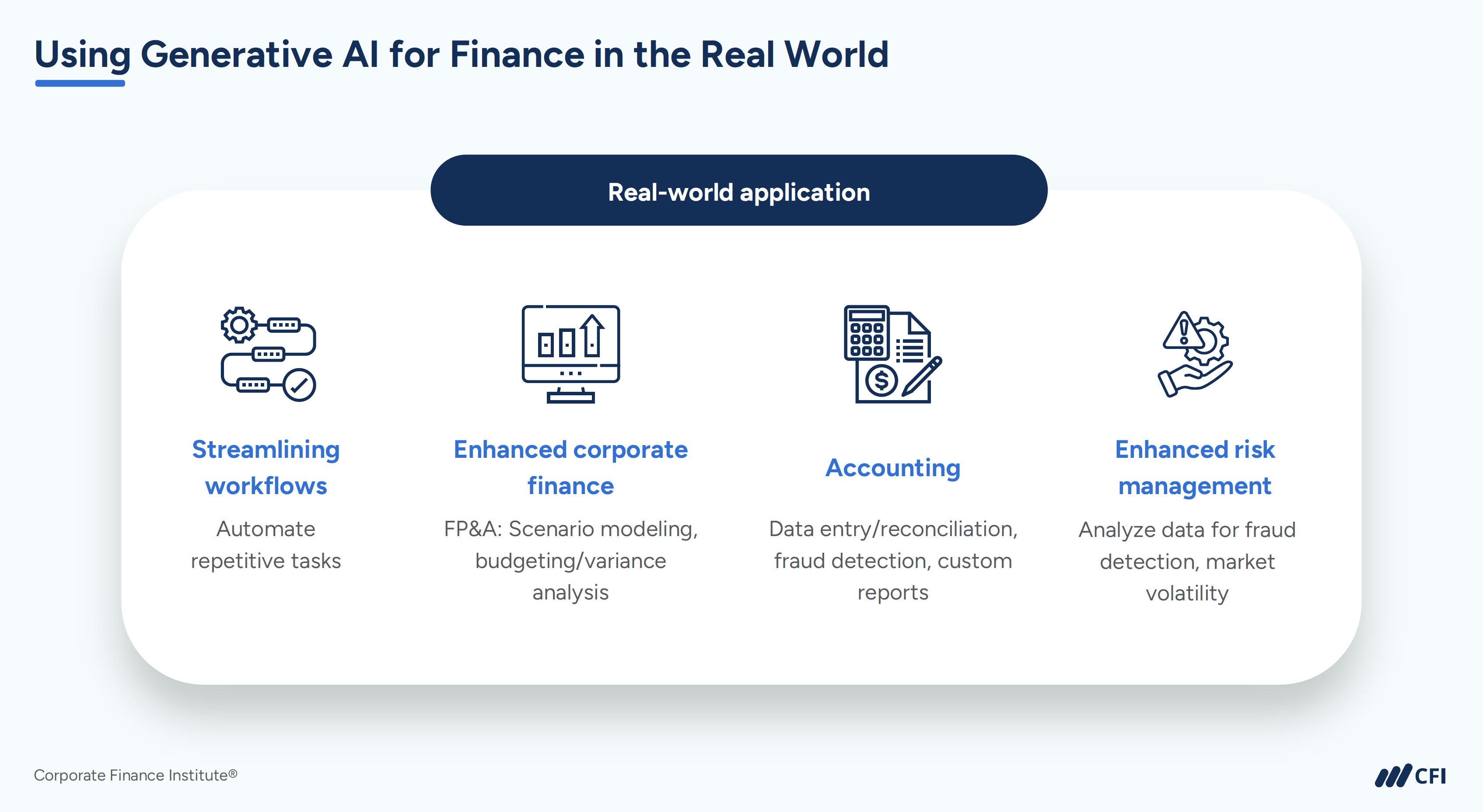 Using Generative AI for Finance in the Real World

Real-world application

Streamlining workflows

Automate repetitive tasks

Enhanced corporate finance

FP&A: Scenario modeling, budgeting/variance analysis

Accounting

Data entry/reconciliation, fraud detection, custom reports

Enhanced risk management

Analyze data for fraud detection, market volatility

Corporate Finance Institute®

CFI